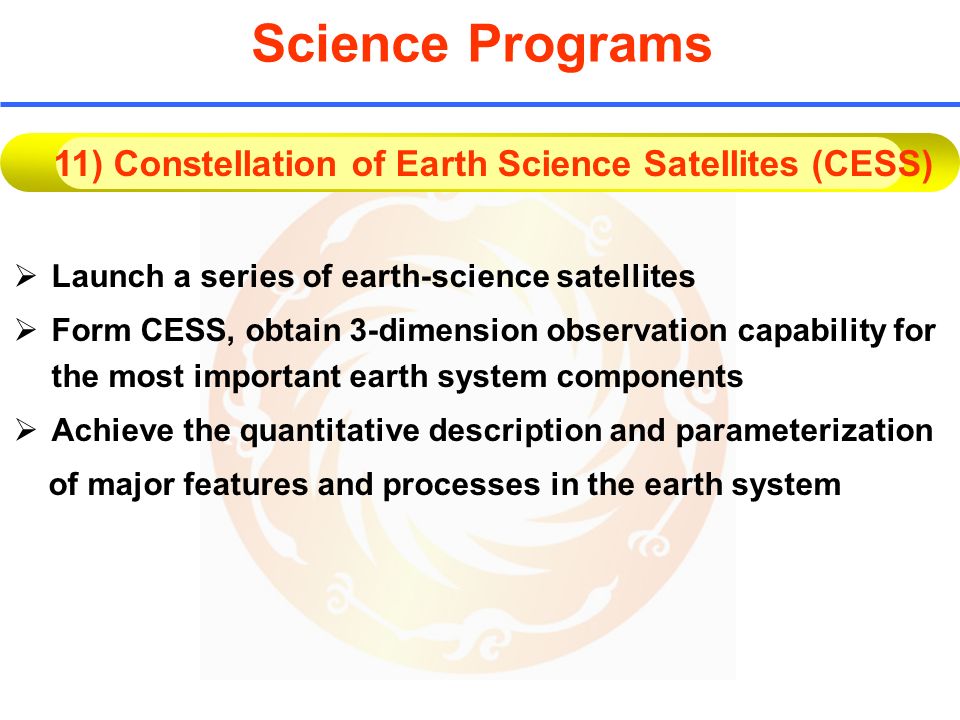 Science Programs

11) Constellation of Earth Science Satellites (CESS)

➢ Launch a series of earth-science satellites

➢ Form CESS, obtain 3-dimension observation capability for the most important earth system components

➢ Achieve the quantitative description and parameterization of major features and processes in the earth system